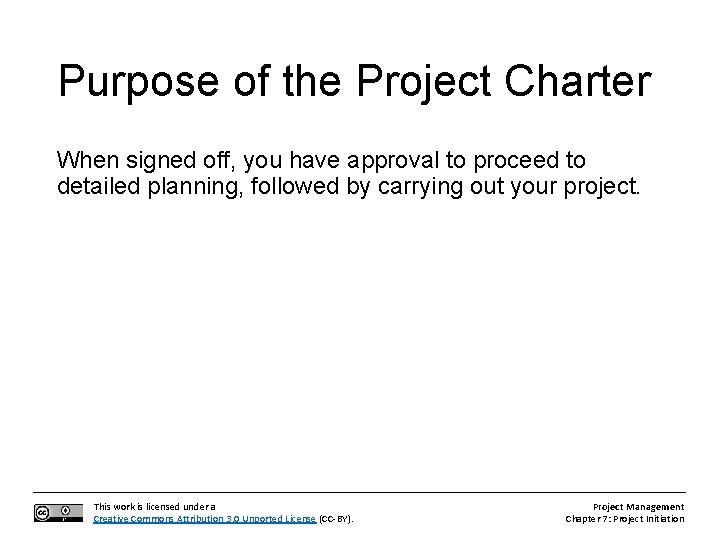 Purpose of the Project Charter

When signed off, you have approval to proceed to detailed planning, followed by carrying out your project.

This work is licensed under a Creative Commons Attribution 3.0 Unported License (CC-BY).

Project Management
Chapter 7: Project Initiation